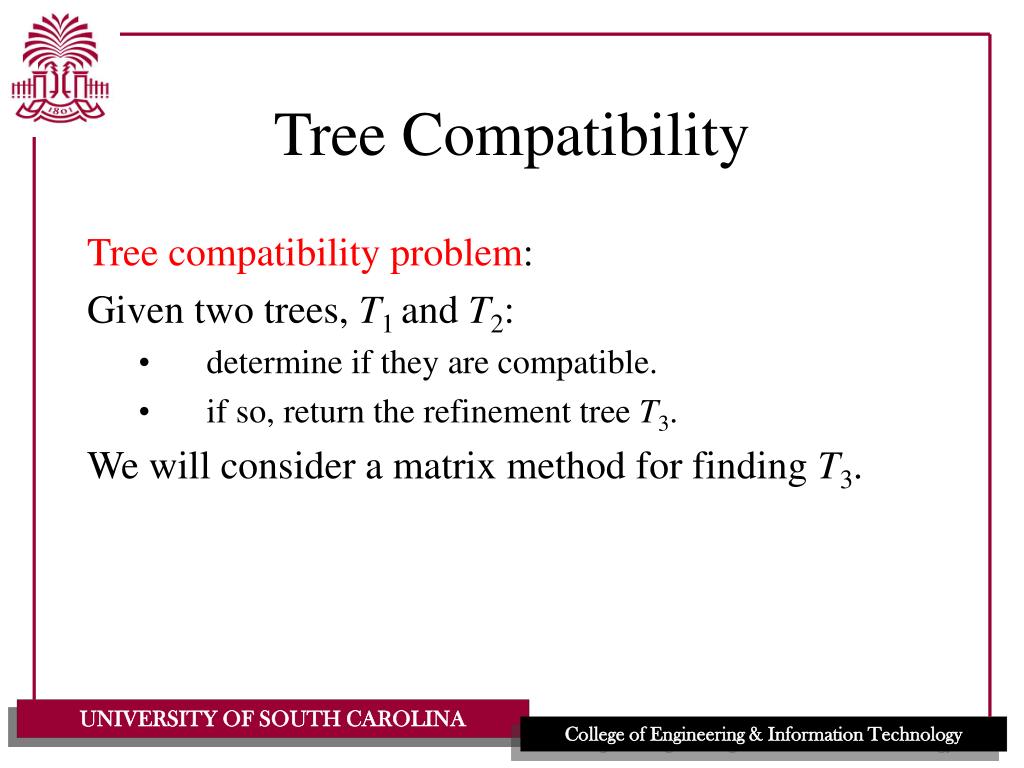 1801

Tree Compatibility

Tree compatibility problem:

Given two trees, $T_1$ and $T_2$:

• determine if they are compatible.

• if so, return the refinement tree $T_3$.

We will consider a matrix method for finding $T_3$.

UNIVERSITY OF SOUTH CAROLINA

College of Engineering & Information Technology